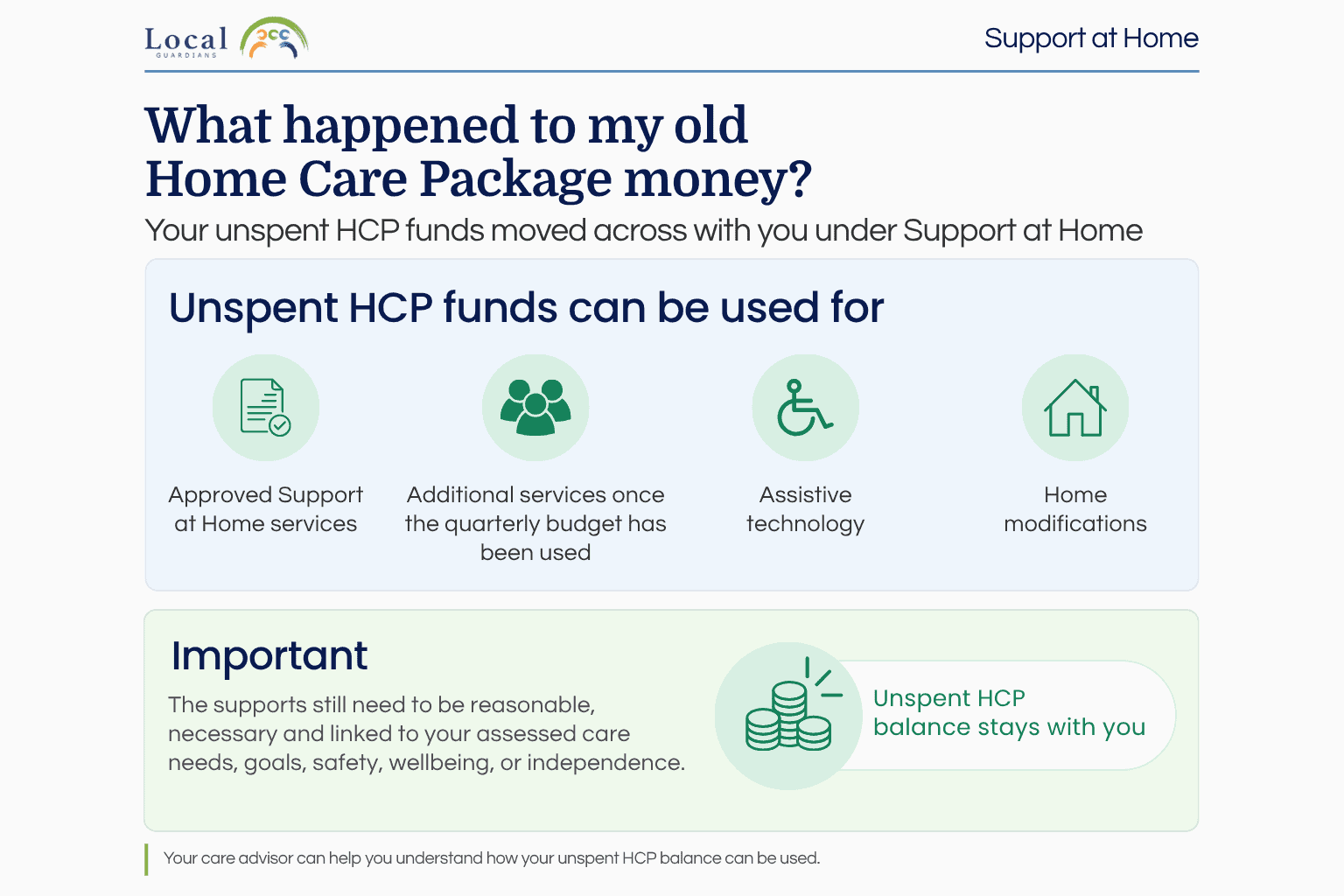 Local
GUARDIANS

Support at Home

What happened to my old Home Care Package money?

Your unspent HCP funds moved across with you under Support at Home

Unspent HCP funds can be used for

Approved Support at Home services

Additional services once the quarterly budget has been used

Assistive technology

Home modifications

Important

The supports still need to be reasonable, necessary and linked to your assessed care needs, goals, safety, wellbeing, or independence.

Unspent HCP balance stays with you

Your care advisor can help you understand how your unspent HCP balance can be used.